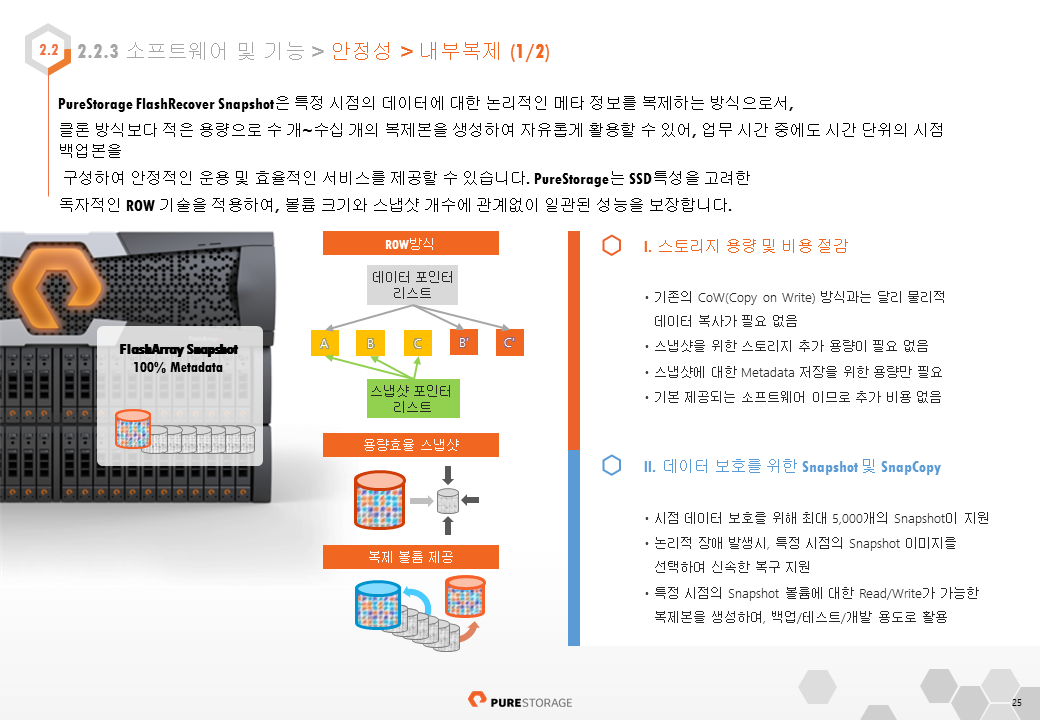 2.2 2.2.3 소프트웨어 및 기능 > 안정성 > 내부복제 (1/2)

PureStorage FlashRecover Snapshot은 특정 시점의 데이터에 대한 논리적인 메타 정보를 복제하는 방식으로서, 클론 방식보다 적은 용량으로 수 개~수십 개의 복제본을 생성하여 자유롭게 활용할 수 있어, 업무 시간 중에도 시간 단위의 시점 백업본을

구성하여 안정적인 운용 및 효율적인 서비스를 제공할 수 있습니다. PureStorage는 SSD특성을 고려한 독자적인 ROW 기술을 적용하여, 볼륨 크기와 스냅샷 개수에 관계없이 일관된 성능을 보장합니다.

FlashArray Snapshot
100% Metadata

ROW방식

데이터 포인터 리스트

A B C B' C'

스냅샷 포인터 리스트

용량효율 스냅샷

복제 볼륨 제공

I. 스토리지 용량 및 비용 절감

• 기존의 CoW(Copy on Write) 방식과는 달리 물리적 데이터 복사가 필요 없음
• 스냅샷을 위한 스토리지 추가 용량이 필요 없음
• 스냅샷에 대한 Metadata 저장을 위한 용량만 필요
• 기본 제공되는 소프트웨어 이므로 추가 비용 없음

II. 데이터 보호를 위한 Snapshot 및 SnapCopy

• 시점 데이터 보호를 위해 최대 5,000개의 Snapshot이 지원
• 논리적 장애 발생시, 특정 시점의 Snapshot 이미지를 선택하여 신속한 복구 지원
• 특정 시점의 Snapshot 볼륨에 대한 Read/Write가 가능한 복제본을 생성하여, 백업/테스트/개발 용도로 활용.

PURESTORAGE

25